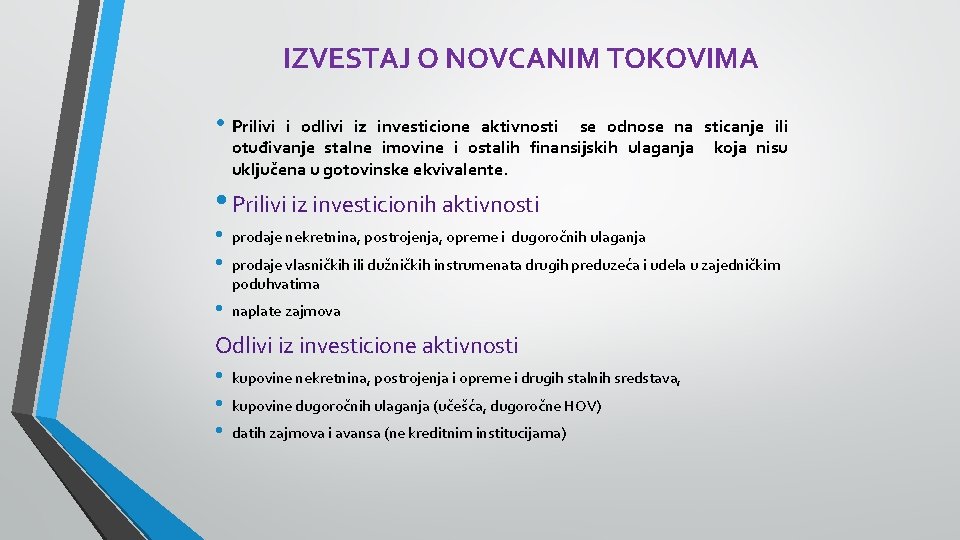 IZVESTAJ O NOVCANIM TOKOVIMA

• Prilivi i odlivi iz investicione aktivnosti se odnose na sticanje ili otuđivanje stalne imovine i ostalih finansijskih ulaganja koja nisu uključena u gotovinske ekvivalente.

• Prilivi iz investicionih aktivnosti

• prodaje nekretnina, postrojenja, opreme i dugoročnih ulaganja

• prodaje vlasničkih ili dužničkih instrumenata drugih preduzeća i udela u zajedničkim poduhvatima

• naplate zajmova

Odlivi iz investicione aktivnosti

• kupovine nekretnina, postrojenja i opreme i drugih stalnih sredstava,

• kupovine dugoročnih ulaganja (učešća, dugoročne HOV)

• datih zajmova i avansa (ne kreditnim institucijama)